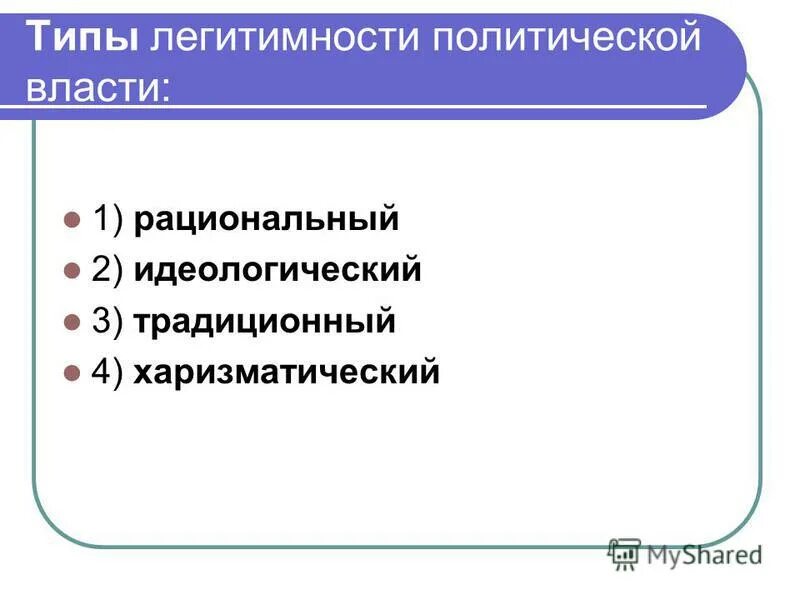 Типы легитимности политической власти:

1) рациональный
2) идеологический
3) традиционный
4) харизматический

MyShared